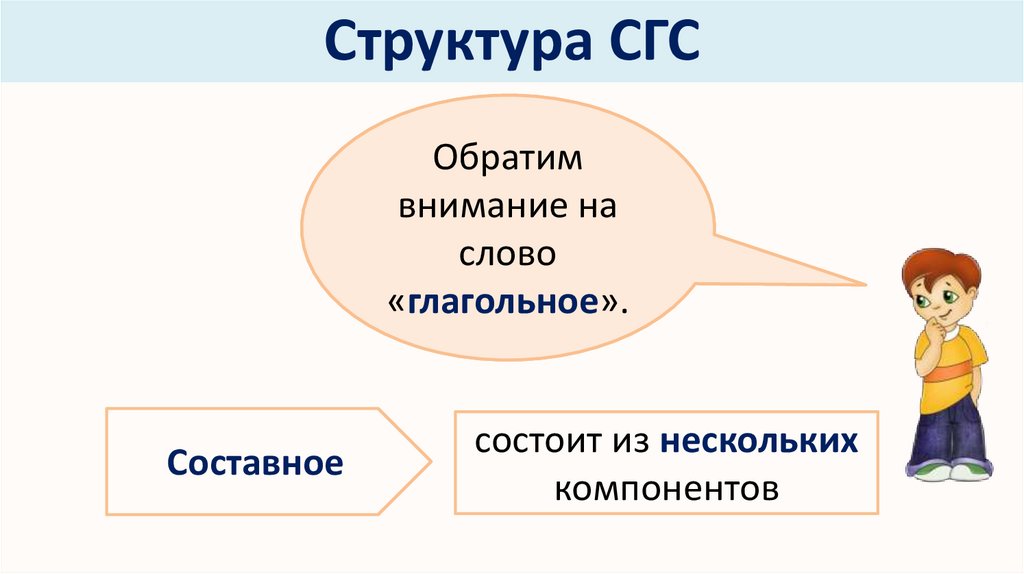 Структура СГС

Обратим внимание на слово «глагольное».

Составное

состоит из нескольких компонентов